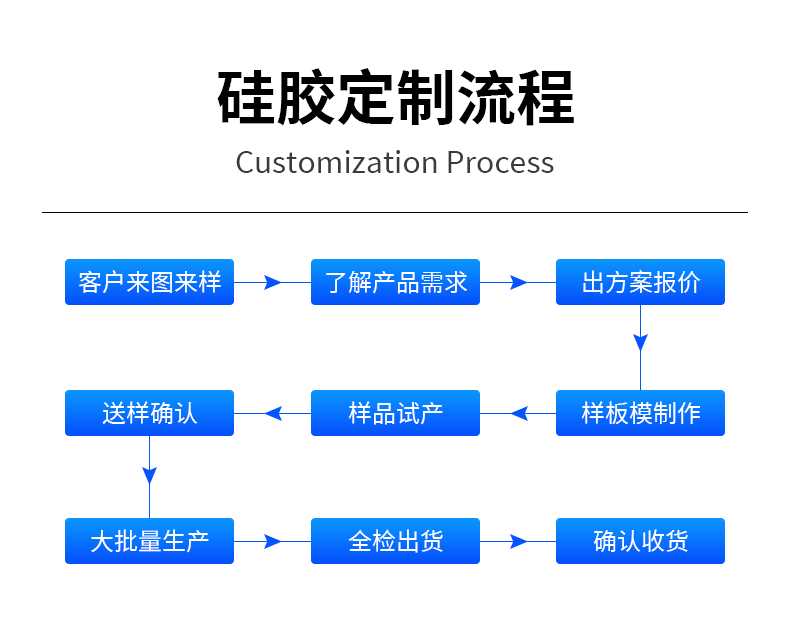 硅胶定制流程

Customization Process

客户来图来样

了解产品需求

出方案报价

样板模制作

样品试产

送样确认

大批量生产

全检出货

确认收货